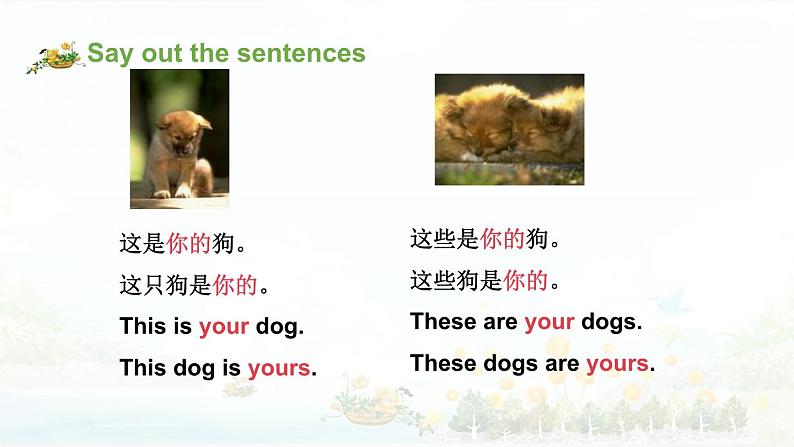 Say out the sentences

这是你的狗。

这只狗是你的。

This is your dog.

This dog is yours.

这些是你的狗。

这些狗是你的。

These are your dogs.

These dogs are yours.